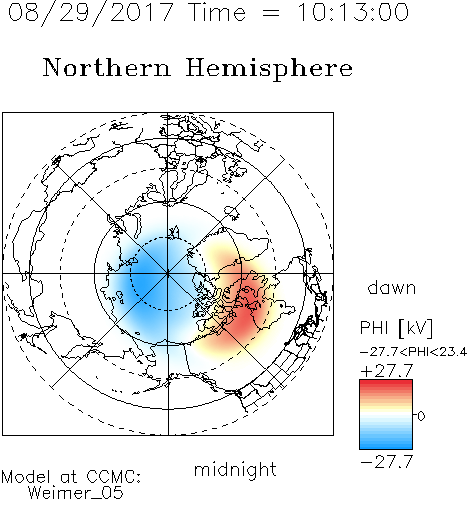 08/29/2017 Time = 10:13:00

Northern Hemisphere

dawn

PHI [kV]

-27.7<PHI<23.4

+27.7

0

-27.7

midnight

Model at CCMC:
Weimer_05